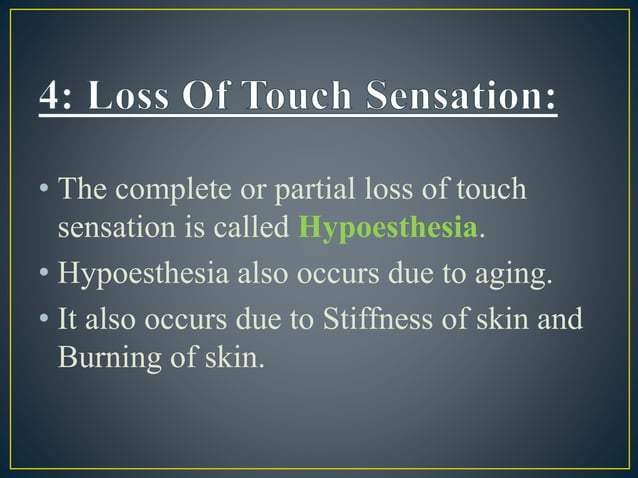 4: Loss Of Touch Sensation:

• The complete or partial loss of touch sensation is called Hypoesthesia.
• Hypoesthesia also occurs due to aging.
• It also occurs due to Stiffness of skin and Burning of skin.